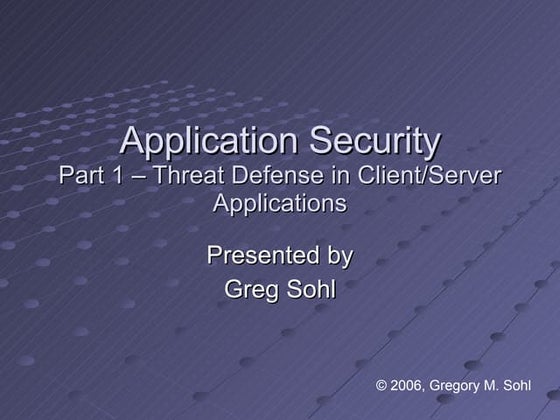 Application Security
Part 1 – Threat Defense in Client/Server Applications

Presented by
Greg Sohl

© 2006, Gregory M. Sohl